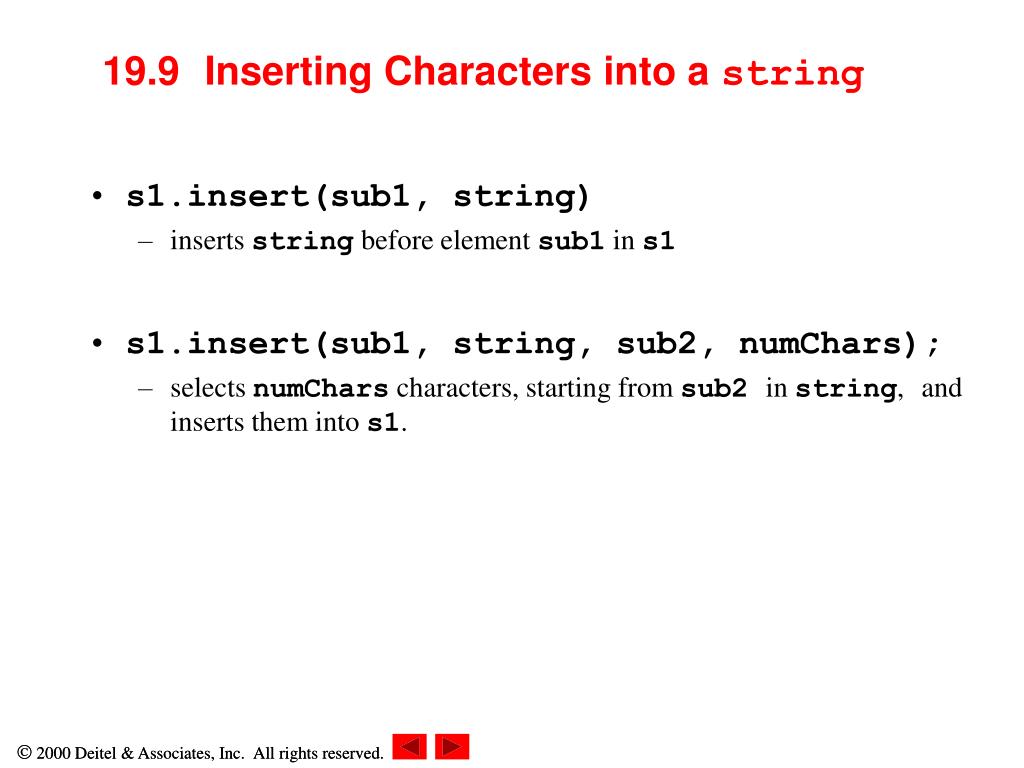 19.9 Inserting Characters into a string

• s1.insert(sub1, string)
– inserts string before element sub1 in s1

• s1.insert(sub1, string, sub2, numChars);
– selects numChars characters, starting from sub2 in string, and inserts them into s1.

© 2000 Deitel & Associates, Inc. All rights reserved.